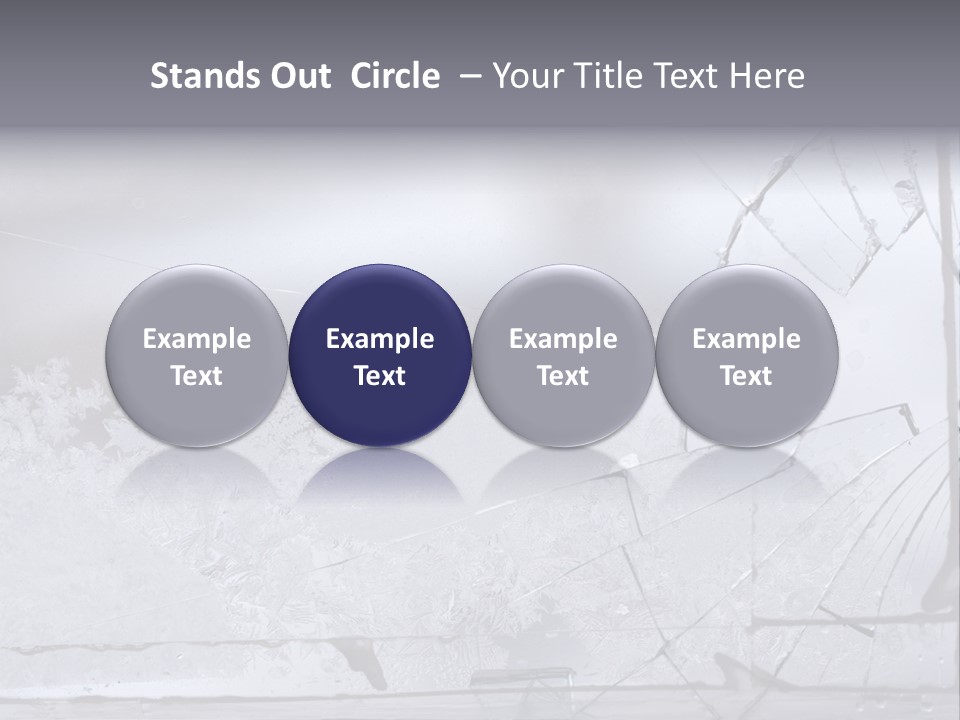 Stands Out Circle – Your Title Text Here

Example Text

Example Text

Example Text

Example Text